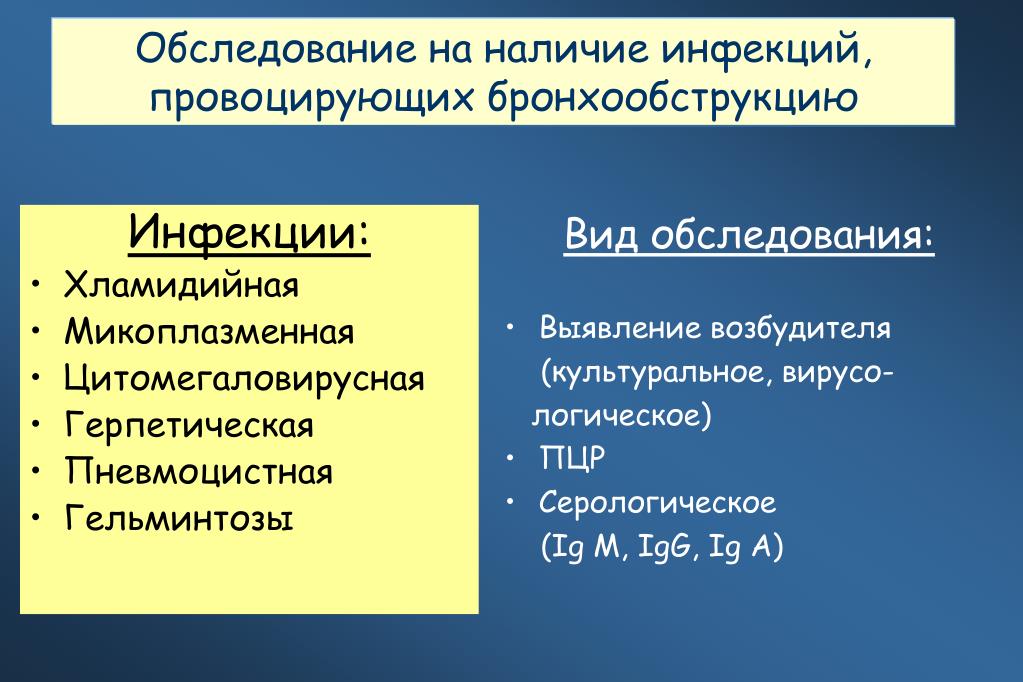 Обследование на наличие инфекций, провоцирующих бронхообструкцию

Инфекции:
• Хламидийная
• Микоплазменная
• Цитомегаловирусная
• Герпетическая
• Пневмоцистная
• Гельминтозы

Вид обследования:
• Выявление возбудителя (культуральное, вирусологическое)
• ПЦР
• Серологическое (Ig M, IgG, Ig A)